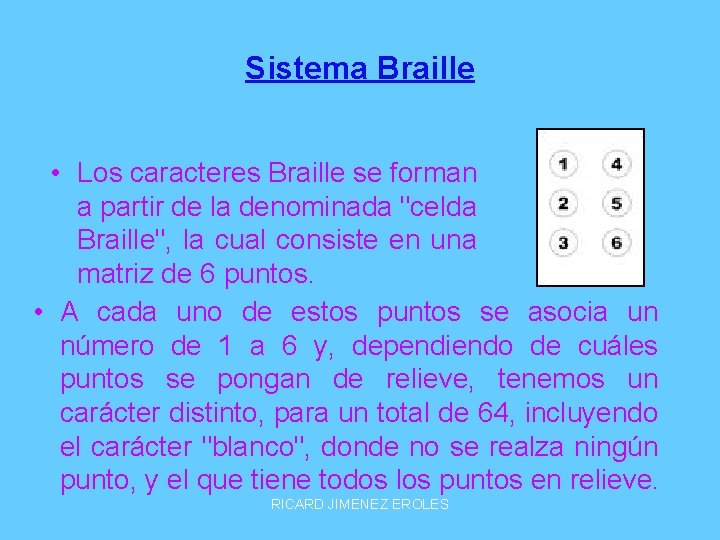 Sistema Braille

• Los caracteres Braille se forman a partir de la denominada "celda Braille", la cual consiste en una matriz de 6 puntos.

1 4
2 5
3 6

• A cada uno de estos puntos se asocia un número de 1 a 6 y, dependiendo de cuáles puntos se pongan de relieve, tenemos un carácter distinto, para un total de 64, incluyendo el carácter "blanco", donde no se realza ningún punto, y el que tiene todos los puntos en relieve.

RICARD JIMENEZ EROLES